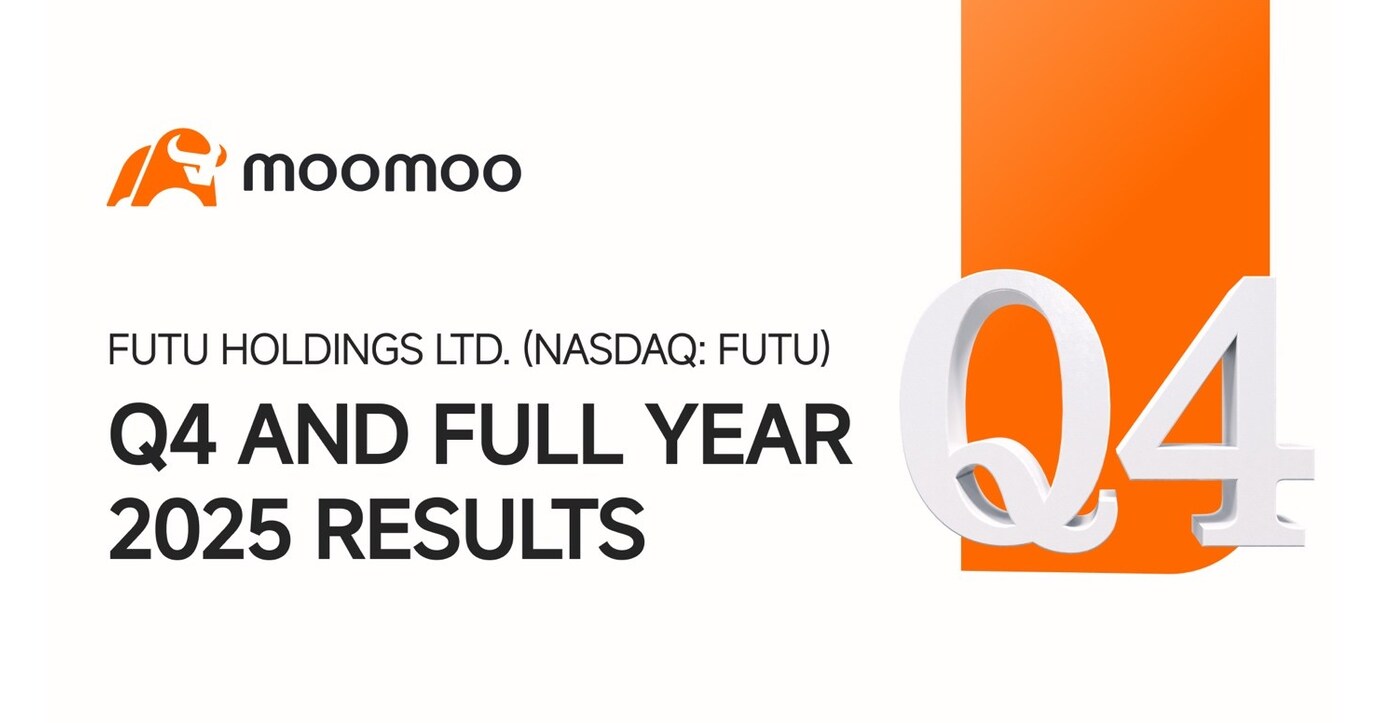 moomoo

FUTU HOLDINGS LTD. (NASDAQ: FUTU)

Q4 AND FULL YEAR 2025 RESULTS

Q4